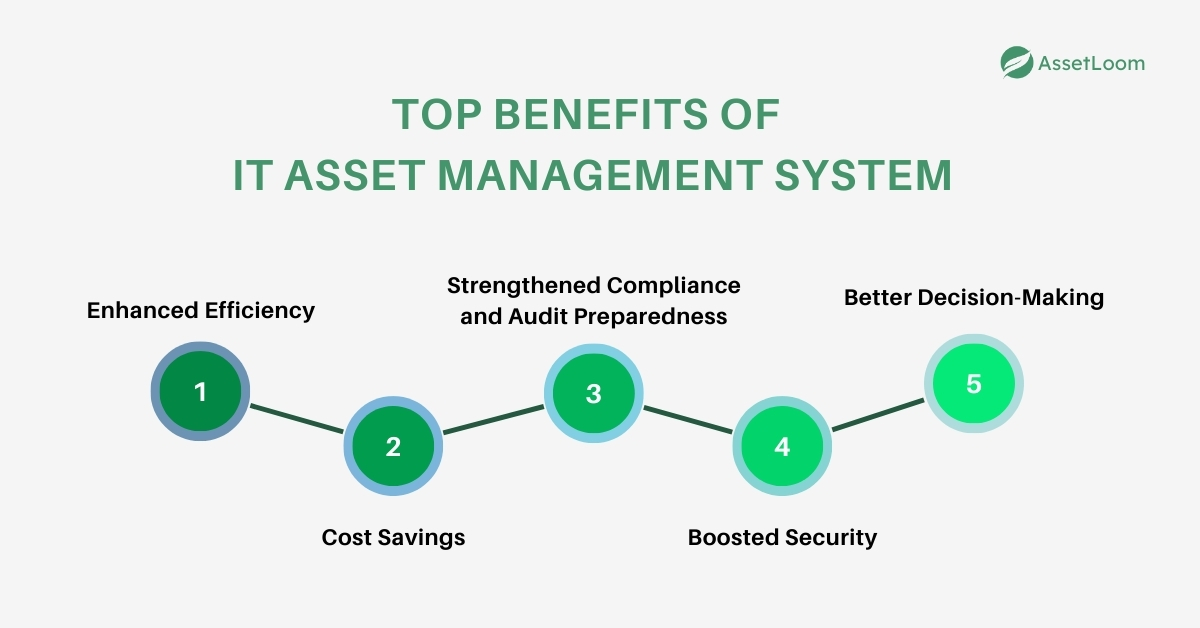 AssetLoom

TOP BENEFITS OF
IT ASSET MANAGEMENT SYSTEM

Enhanced Efficiency

1

2

Cost Savings

Strengthened Compliance and Audit Preparedness

3

4

Boosted Security

Better Decision-Making

5